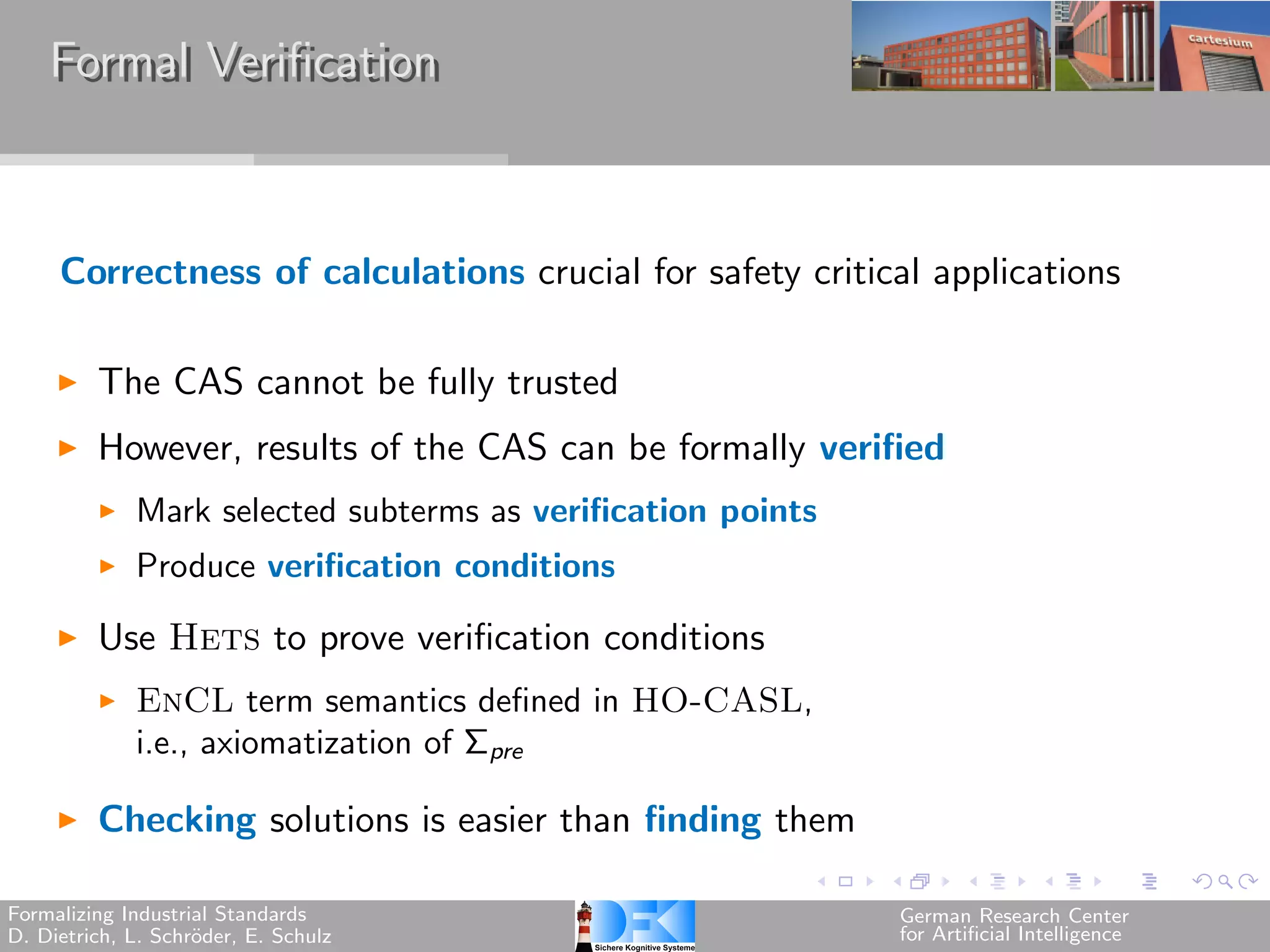 Formal Verification

cartesium

Correctness of calculations crucial for safety critical applications

▶ The CAS cannot be fully trusted

▶ However, results of the CAS can be formally verified

▶ Mark selected subterms as verification points

▶ Produce verification conditions

▶ Use HETS to prove verification conditions

▶ ENCL term semantics defined in HO-CASL, i.e., axiomatization of $\Sigma_{pre}$

▶ Checking solutions is easier than finding them

Formalizing Industrial Standards
D. Dietrich, L. Schröder, E. Schulz

DFKI
Sichere Kognitive Systeme

German Research Center
for Artificial Intelligence